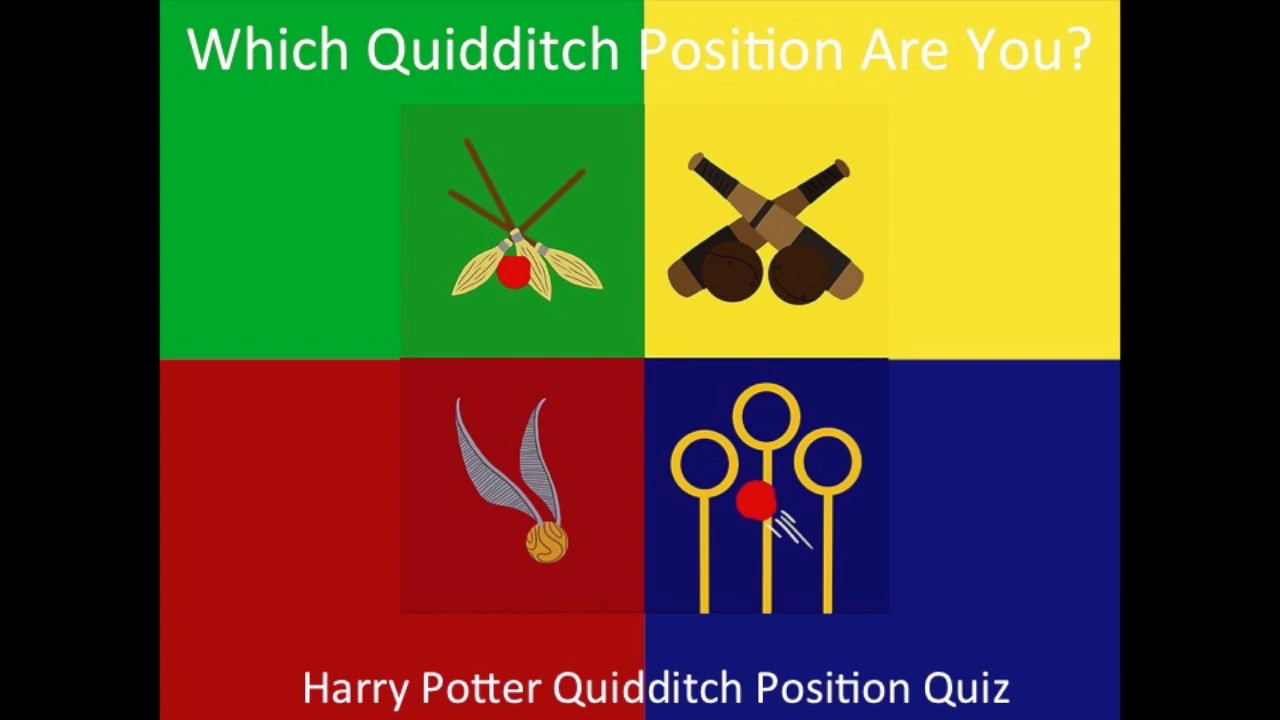 Which Quidditch Position Are You?

Harry Potter Quidditch Position Quiz